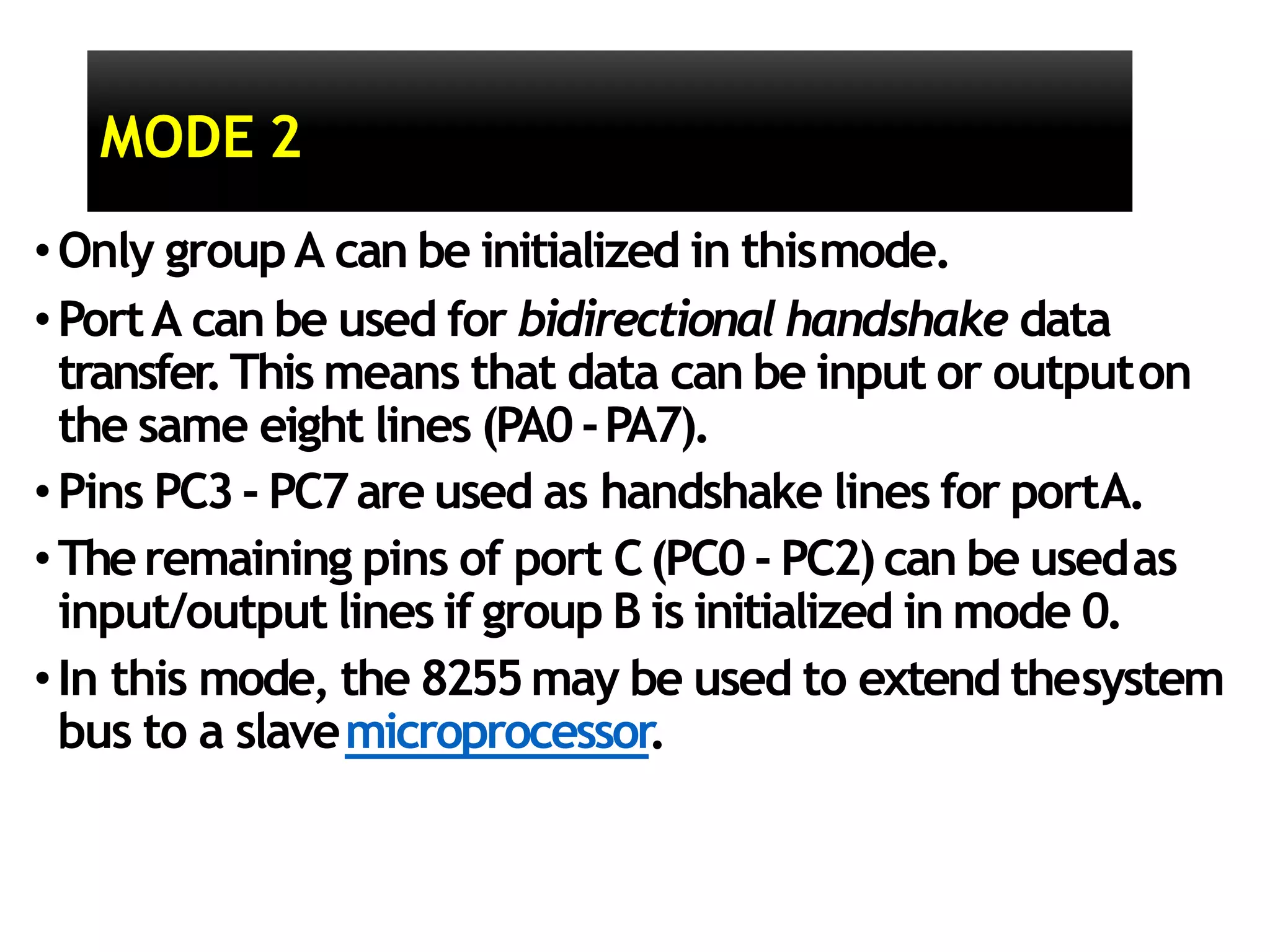 MODE 2

• Only group A can be initialized in this mode.

• Port A can be used for bidirectional handshake data transfer. This means that data can be input or output on the same eight lines (PA0 - PA7).

• Pins PC3 - PC7 are used as handshake lines for port A.

• The remaining pins of port C (PC0 - PC2) can be used as input/output lines if group B is initialized in mode 0.

• In this mode, the 8255 may be used to extend the system bus to a slave microprocessor.